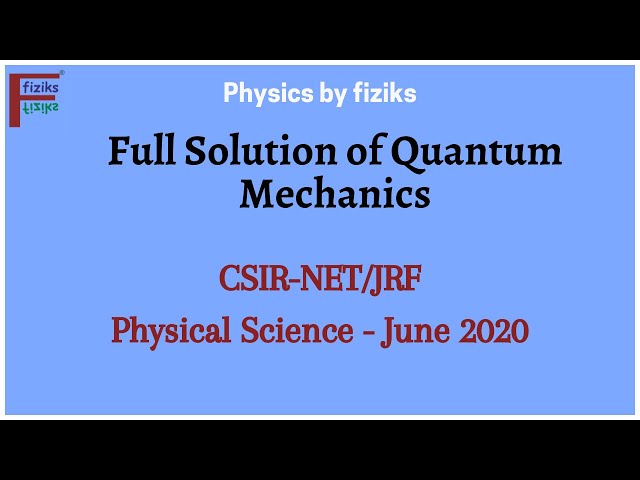 fiziks
fiziks

Physics by fiziks

Full Solution of Quantum Mechanics

CSIR-NET/JRF

Physical Science - June 2020